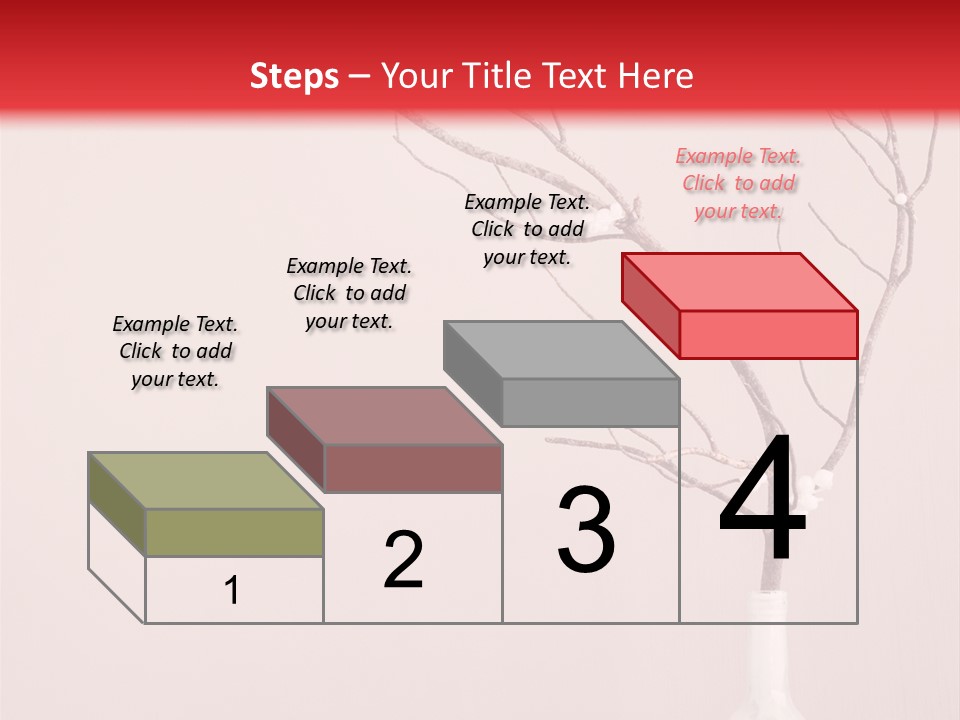 Steps – Your Title Text Here

Example Text. Click to add your text.

Example Text. Click to add your text.

Example Text. Click to add your text.

Example Text. Click to add your text.

1

2

3

4